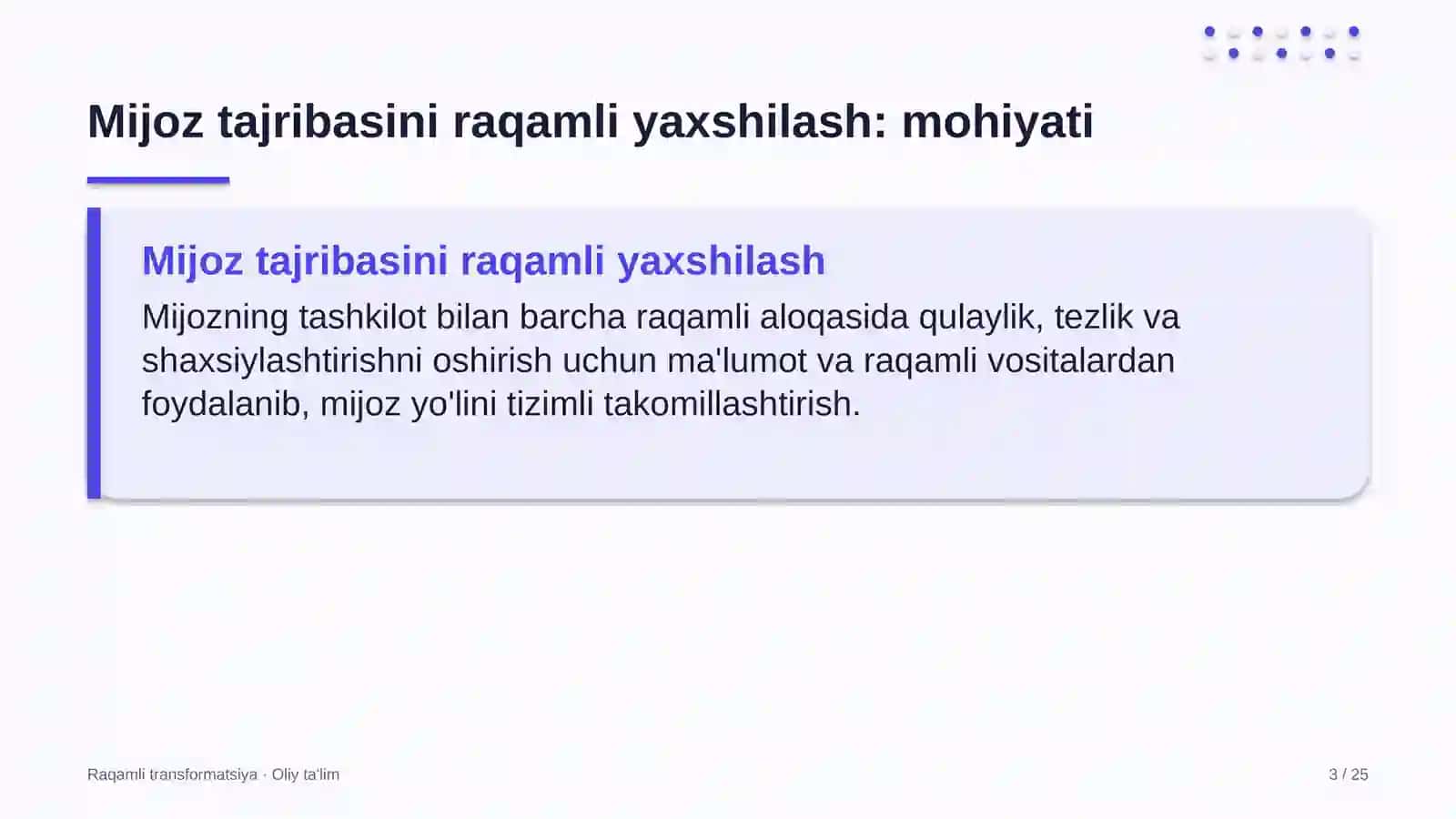 Mijoz tajribasini raqamli yaxshilash: mohiyati

Mijoz tajribasini raqamli yaxshilash

Mijozning tashkilot bilan barcha raqamli aloqasida qulaylik, tezlik va shaxsiylashtirishni oshirish uchun ma'lumot va raqamli vositalardan foydalanib, mijoz yo'lini tizimli takomillashtirish.

Raqamli transformatsiya · Oliy ta'lim

3 / 25